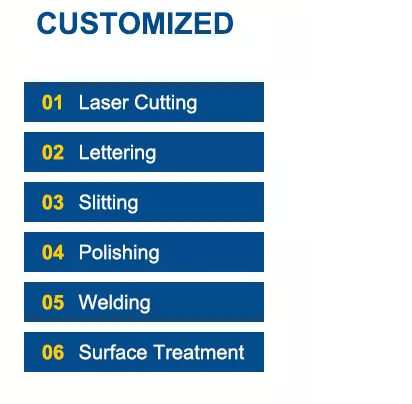 CUSTOMIZED

01 Laser Cutting

02 Lettering

03 Slitting

04 Polishing

05 Welding

06 Surface Treatment